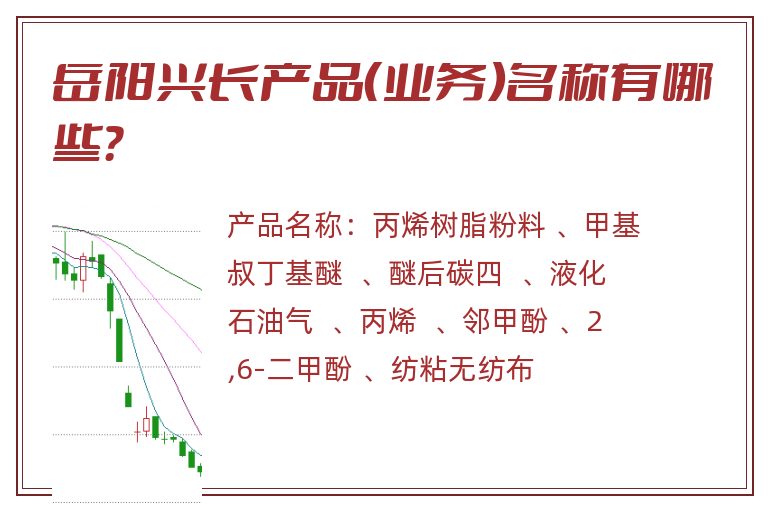 岳阳兴长产品(业务)名称有哪些?

产品名称：丙烯树脂粉料 、甲基叔丁基醚 、醚后碳四 、液化石油气 、丙烯 、邻甲酚 、2,6-二甲酚 、纺粘无纺布